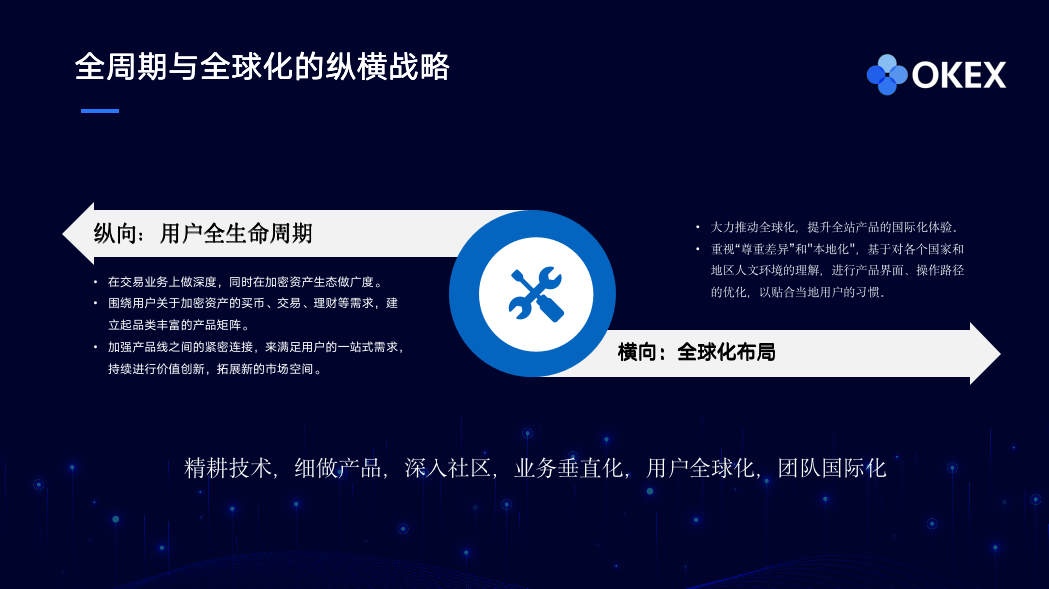 全周期与全球化的纵横战略

OKEX

纵向：用户全生命周期

• 在交易业务上做深度，同时在加密资产生态做广度。
• 围绕用户关于加密资产的买币、交易、理财等需求，建立起品类丰富的产品矩阵。
• 加强产品线之间的紧密连接，来满足用户的一站式需求，持续进行价值创新，拓展新的市场空间。

• 大力推动全球化，提升全站产品的国际化体验。
• 重视“尊重差异”和“本地化”，基于对各个国家和地区人文环境的理解，进行产品界面、操作路径的优化，以贴合当地用户的习惯。

横向：全球化布局

精耕技术，细做产品，深入社区，业务垂直化，用户全球化，团队国际化